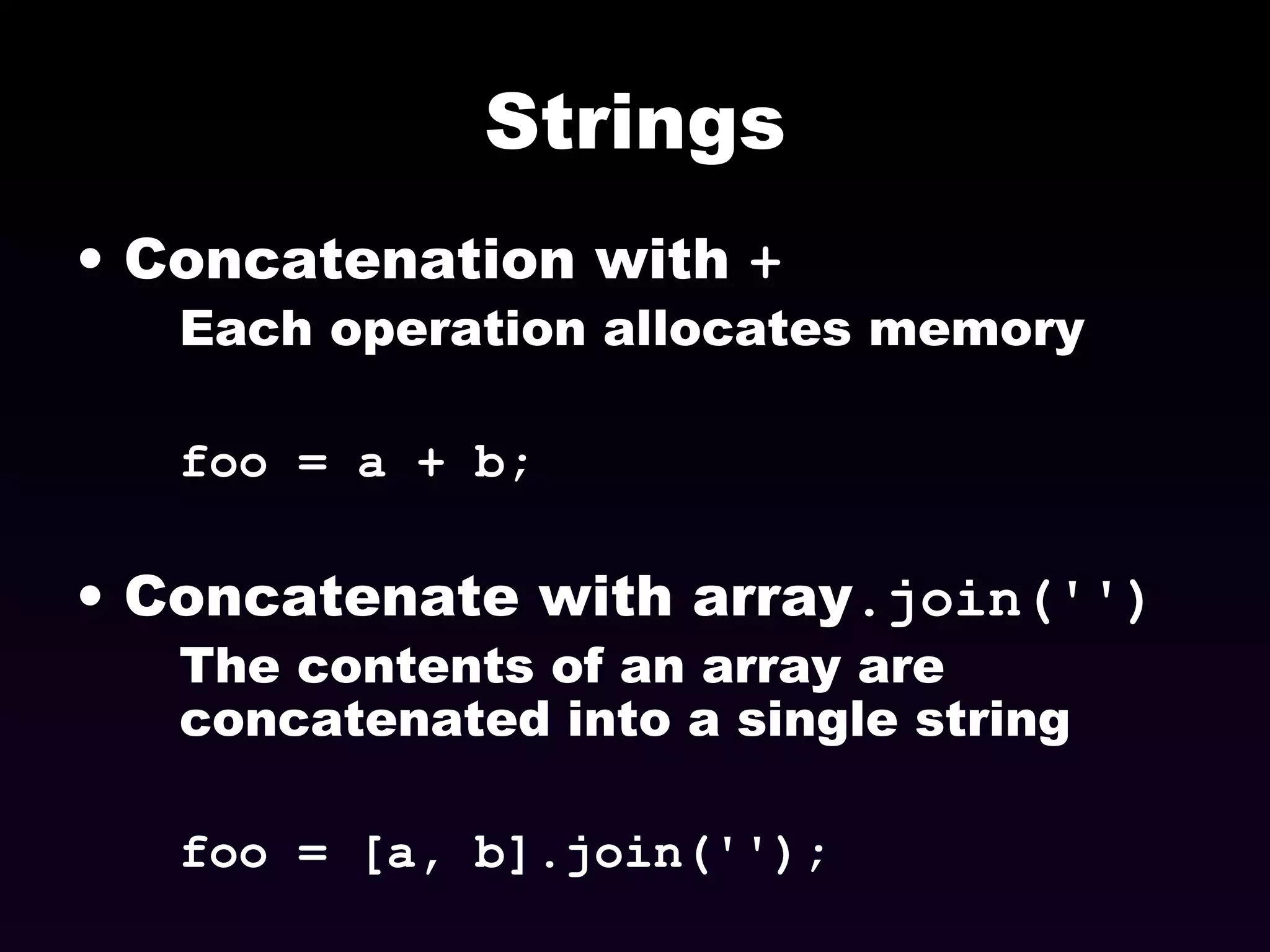 Strings

• Concatenation with +

Each operation allocates memory

foo = a + b;

• Concatenate with array.join('')

The contents of an array are concatenated into a single string

foo = [a, b].join('');